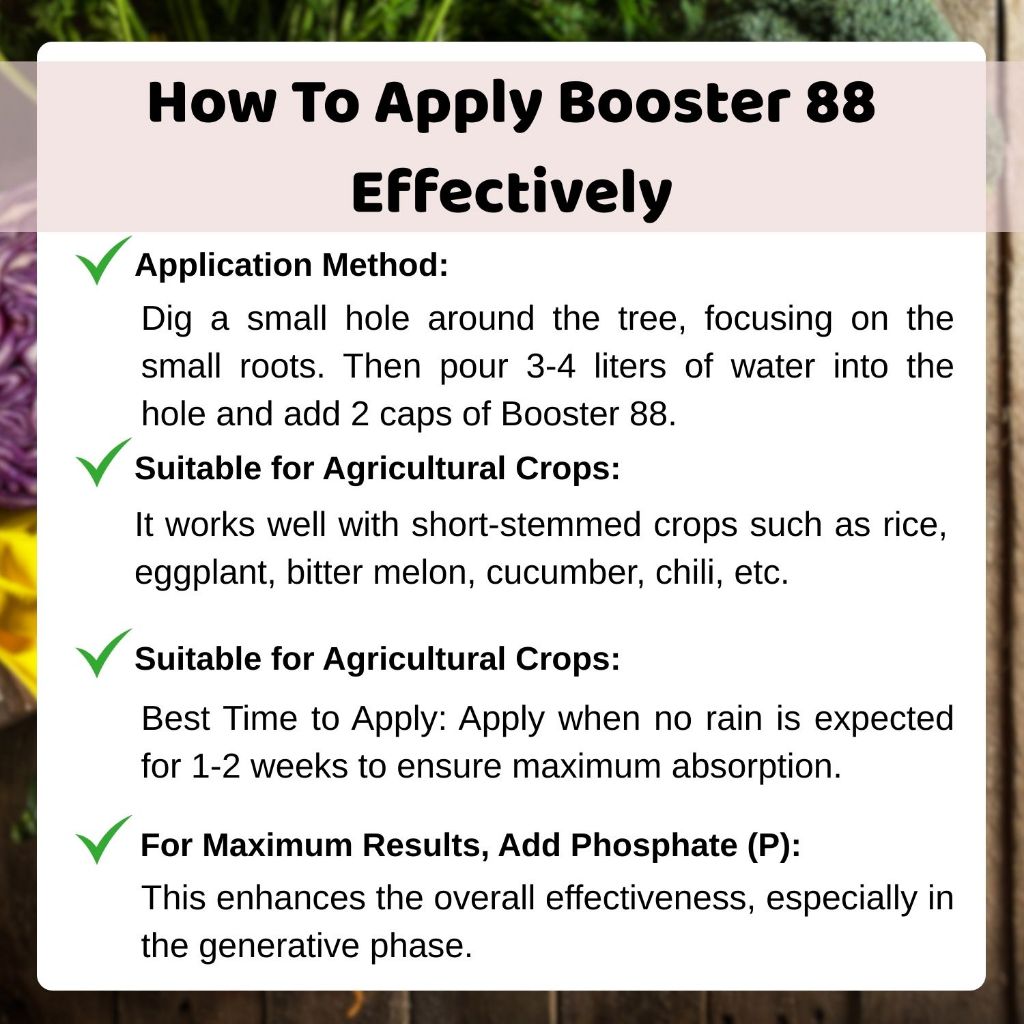 How To Apply Booster 88 Effectively

Application Method:

Dig a small hole around the tree, focusing on the small roots. Then pour 3-4 liters of water into the hole and add 2 caps of Booster 88.

Suitable for Agricultural Crops:

It works well with short-stemmed crops such as rice, eggplant, bitter melon, cucumber, chili, etc.

Suitable for Agricultural Crops:

Best Time to Apply: Apply when no rain is expected for 1-2 weeks to ensure maximum absorption.

For Maximum Results, Add Phosphate (P):

This enhances the overall effectiveness, especially in the generative phase.